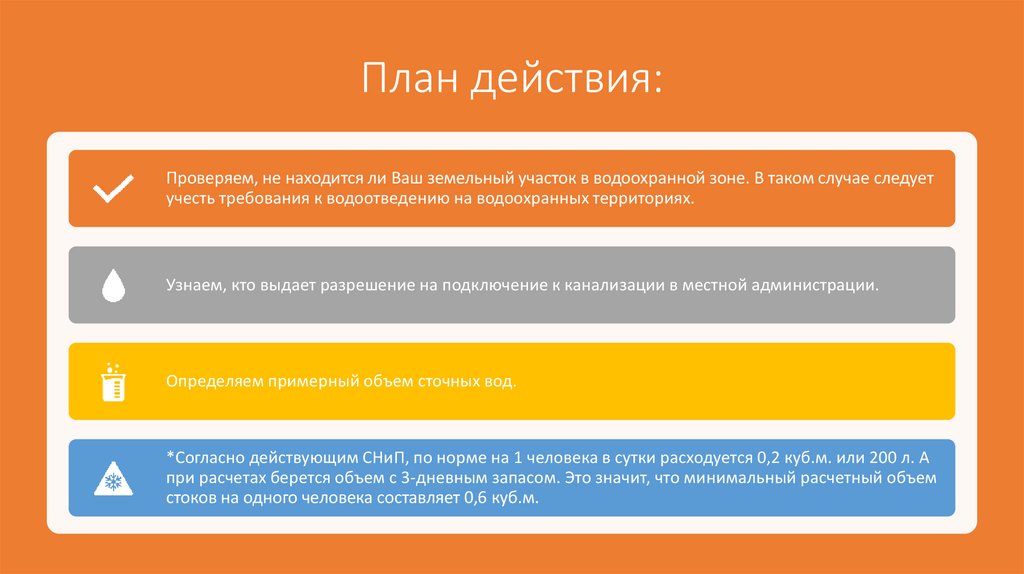 План действия:

Проверяем, не находится ли Ваш земельный участок в водоохранной зоне. В таком случае следует учесть требования к водоотведению на водоохранных территориях.

Узнаем, кто выдает разрешение на подключение к канализации в местной администрации.

Определяем примерный объем сточных вод.

*Согласно действующим СНиП, по норме на 1 человека в сутки расходуется 0,2 куб.м. или 200 л. А при расчетах берется объем с 3-дневным запасом. Это значит, что минимальный расчетный объем стоков на одного человека составляет 0,6 куб.м.